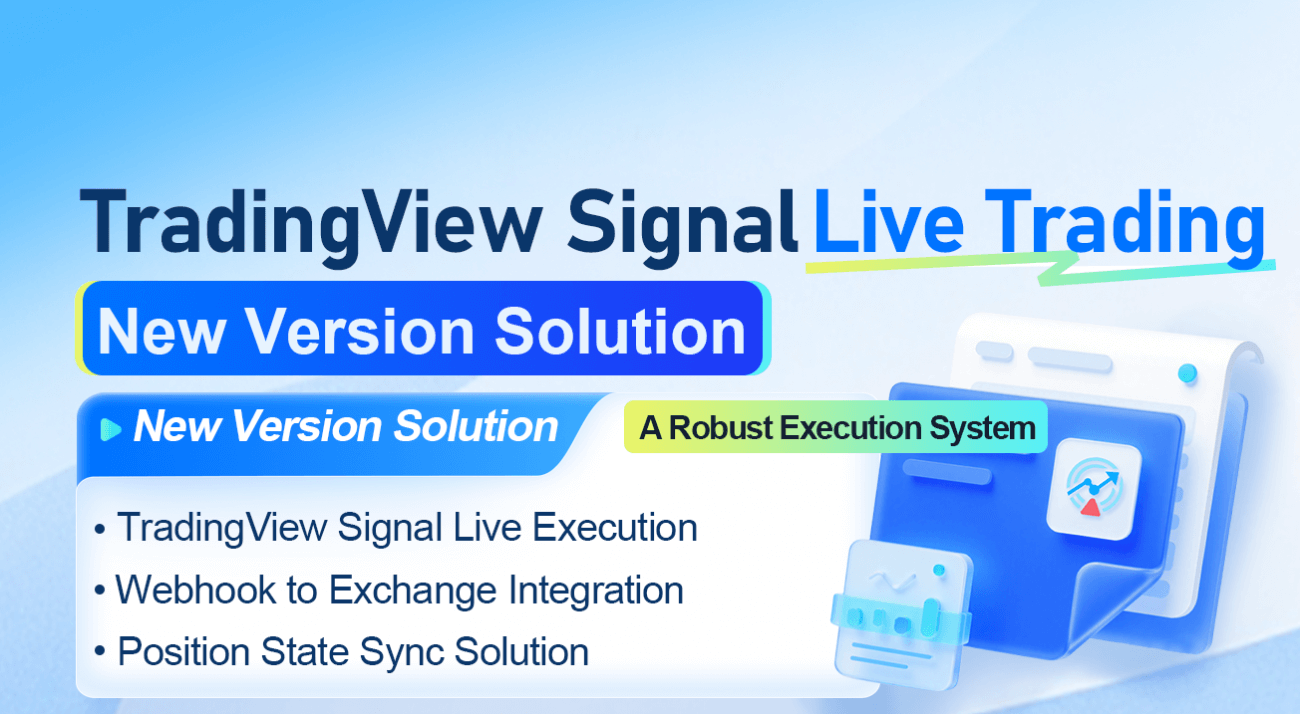 TradingView Signal Live Trading

New Version Solution

New Version Solution

A Robust Execution System

• TradingView Signal Live Execution
• Webhook to Exchange Integration
• Position State Sync Solution